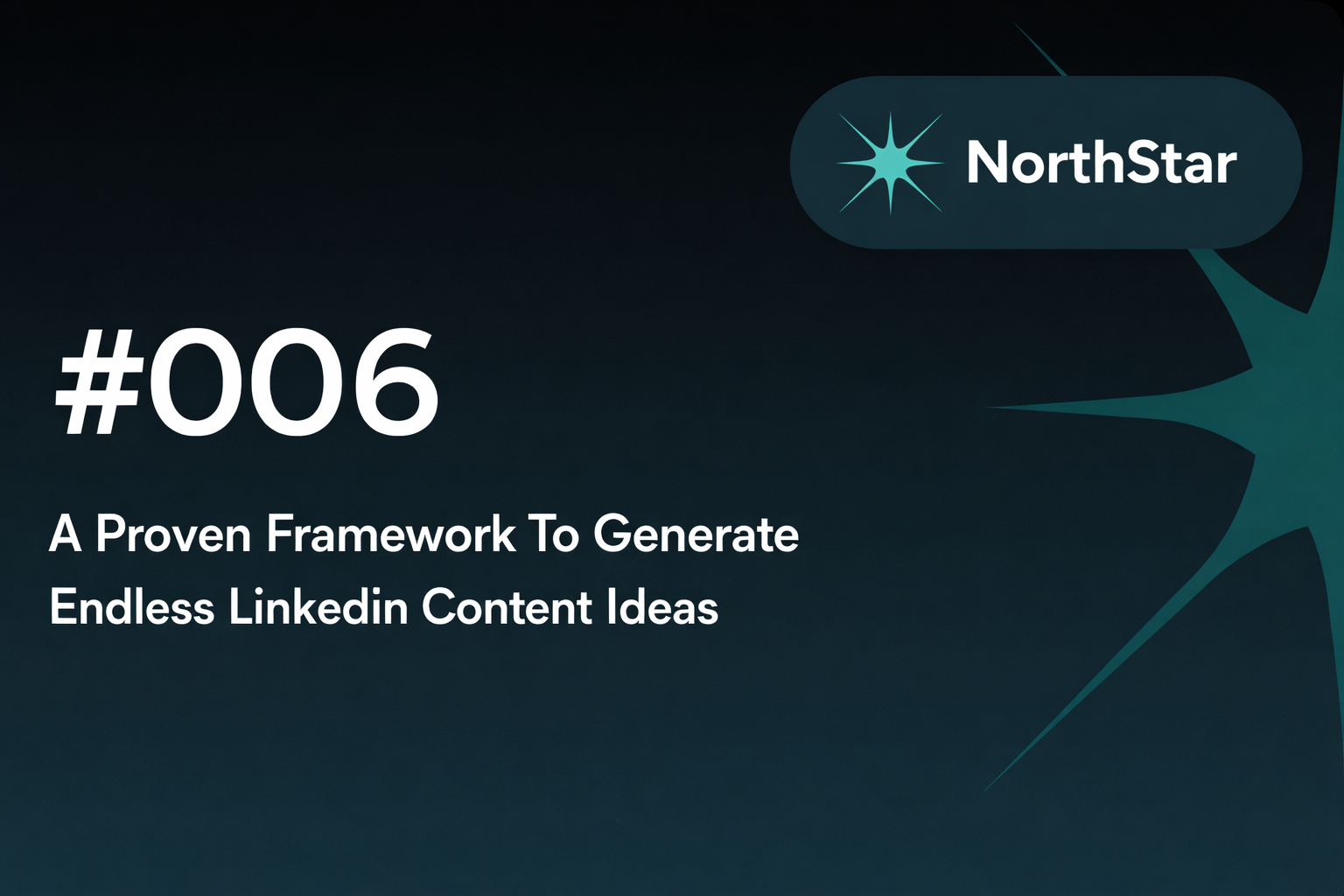 NorthStar

#006

A Proven Framework To Generate Endless Linkedin Content Ideas